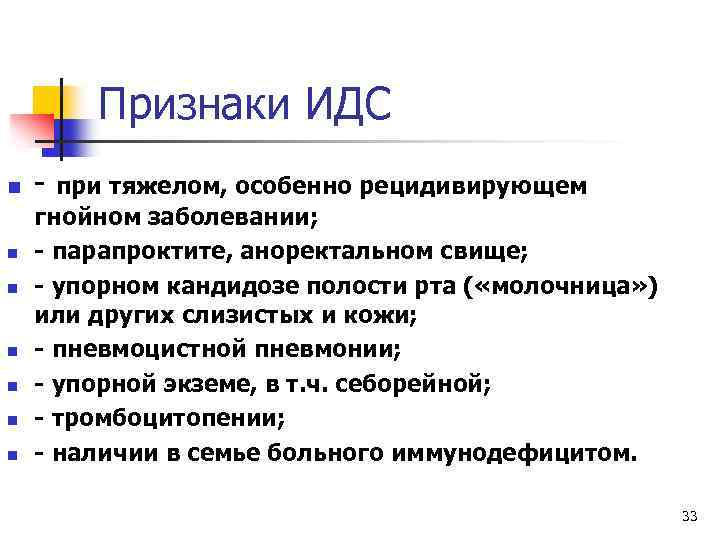 Признаки ИДС

- при тяжелом, особенно рецидивирующем гнойном заболевании;
- парапроктите, аноректальном свище;
- упорном кандидозе полости рта («молочница») или других слизистых и кожи;
- пневмоцистной пневмонии;
- упорной экземе, в т.ч. себорейной;
- тромбоцитопении;
- наличии в семье больного иммунодефицитом.

33